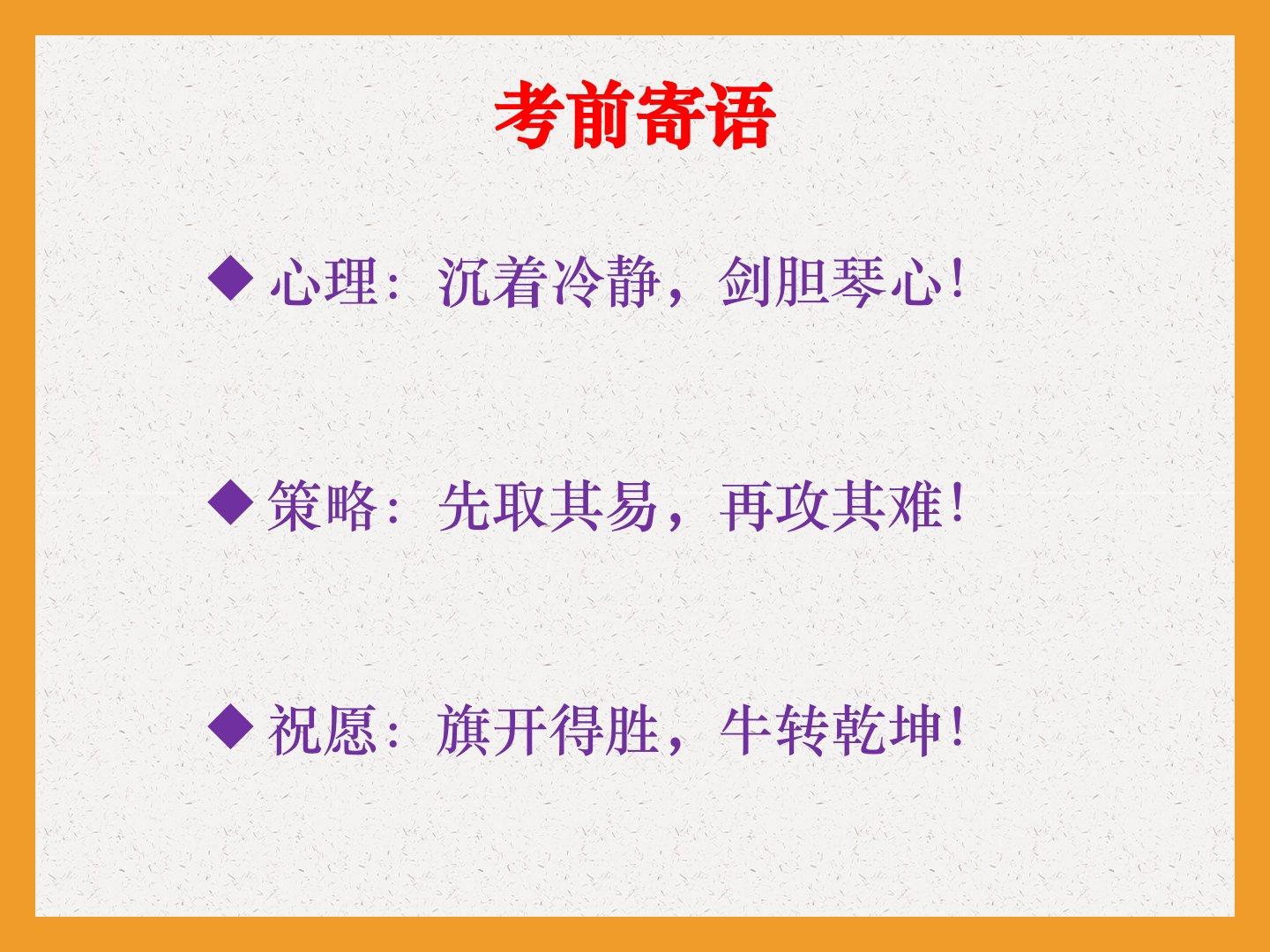 考前寄语

◆ 心理：沉着冷静，剑胆琴心！

◆ 策略：先取其易，再攻其难！

◆ 祝愿：旗开得胜，牛转乾坤！